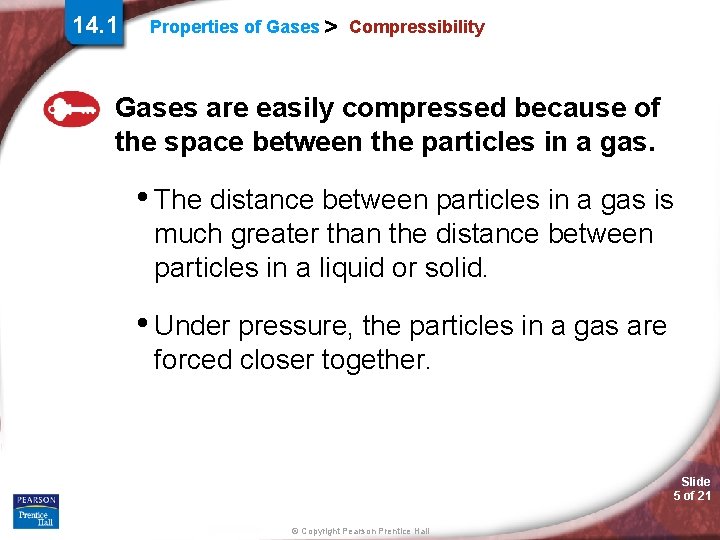 14.1 Properties of Gases > Compressibility

Gases are easily compressed because of the space between the particles in a gas.

• The distance between particles in a gas is much greater than the distance between particles in a liquid or solid.

• Under pressure, the particles in a gas are forced closer together.

PEARSON
Prentice Hall

© Copyright Pearson Prentice Hall

Slide 5 of 21